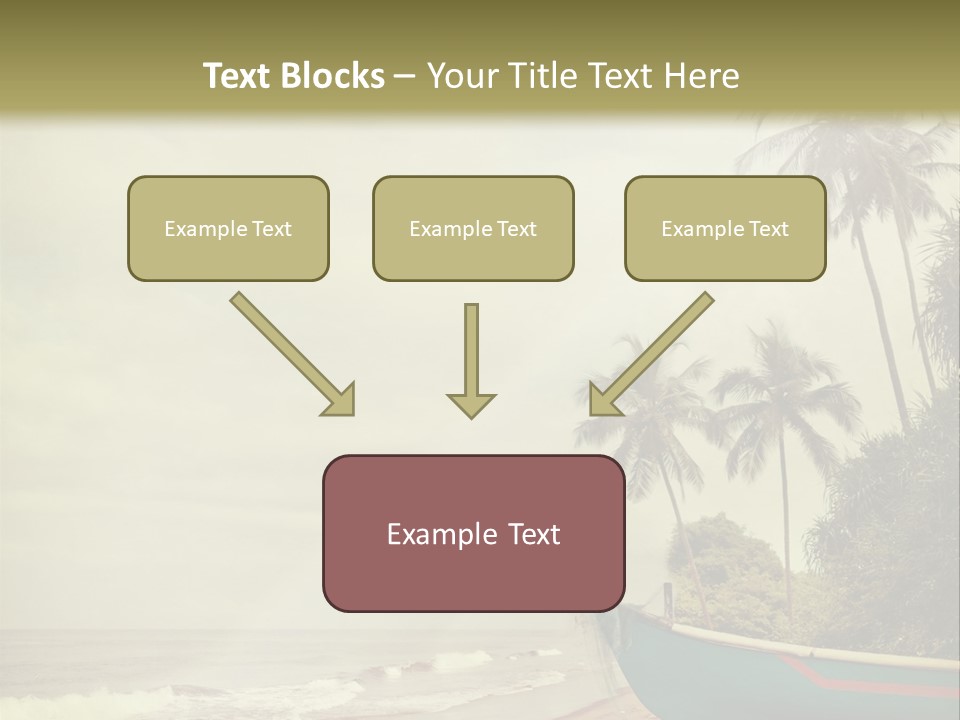 Text Blocks – Your Title Text Here

Example Text

Example Text

Example Text

Example Text